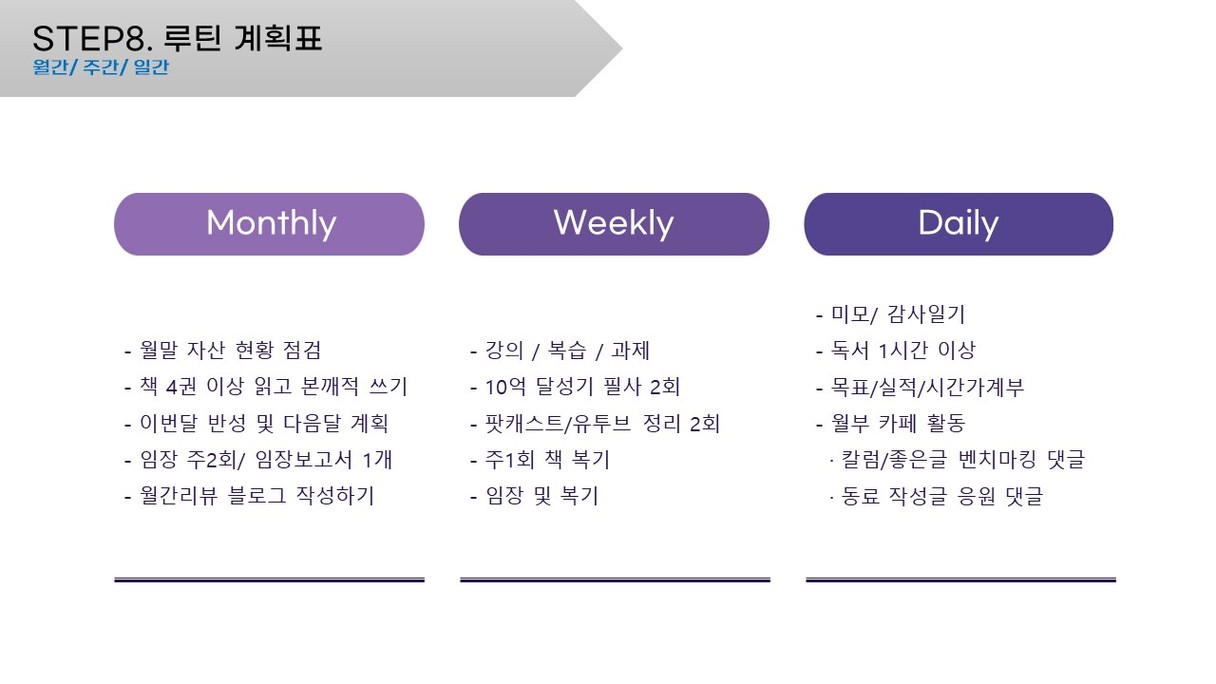 STEP8. 루틴 계획표
월간/ 주간/ 일간

Monthly

- 월말 자산 현황 점검
- 책 4권 이상 읽고 본깨적 쓰기
- 이번달 반성 및 다음달 계획
- 임장 주2회/ 임장보고서 1개
- 월간리뷰 블로그 작성하기

Weekly

- 강의 / 복습 / 과제
- 10억 달성기 필사 2회
- 팟캐스트/유투브 정리 2회
- 주1회 책 복기
- 임장 및 복기

Daily

- 미모/ 감사일기
- 독서 1시간 이상
- 목표/실적/시간가계부
- 월부 카페 활동
· 칼럼/좋은글 벤치마킹 댓글
· 동료 작성글 응원 댓글